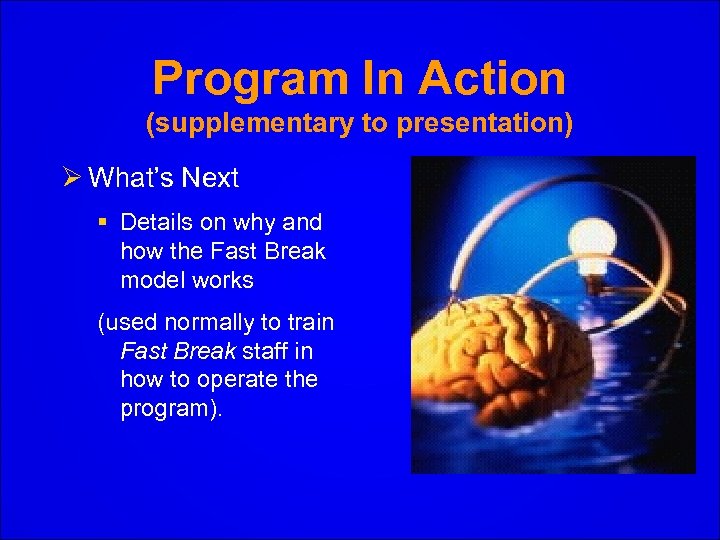 Program In Action
(supplementary to presentation)

➢ What's Next

▪ Details on why and how the Fast Break model works

(used normally to train Fast Break staff in how to operate the program).